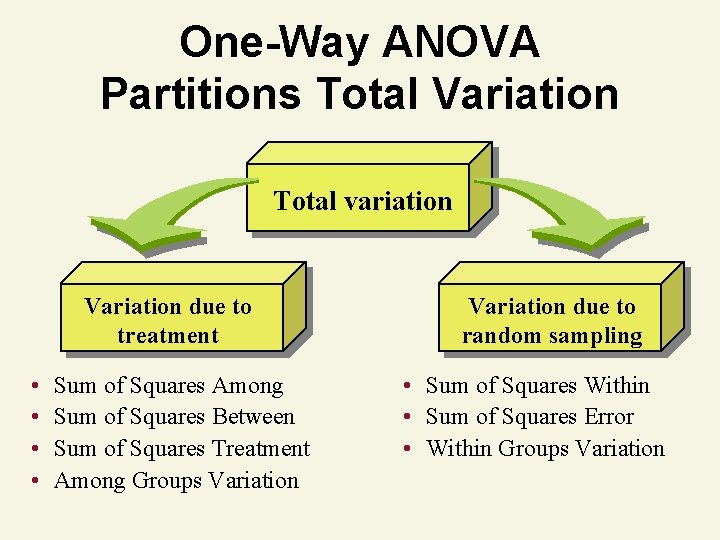 One-Way ANOVA
Partitions Total Variation

Total variation

Variation due to treatment

Variation due to random sampling

• Sum of Squares Among
• Sum of Squares Between
• Sum of Squares Treatment
• Among Groups Variation

• Sum of Squares Within
• Sum of Squares Error
• Within Groups Variation